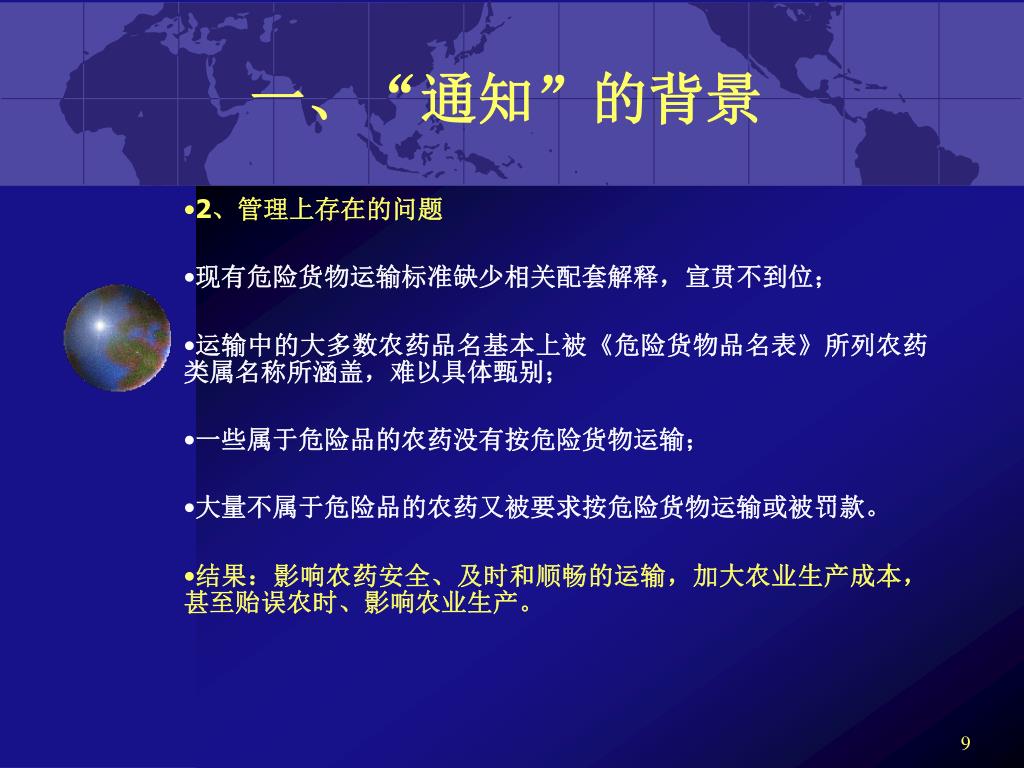 一、“通知”的背景

•2、管理上存在的问题

•现有危险货物运输标准缺少相关配套解释，宣贯不到位；

•运输中的大多数农药品名基本上被《危险货物品名表》所列农药类属名称所涵盖，难以具体甄别；

•一些属于危险品的农药没有按危险货物运输；

•大量不属于危险品的农药又被要求按危险货物运输或被罚款。

•结果：影响农药安全、及时和顺畅的运输，加大农业生产成本，甚至贻误农时、影响农业生产。

9